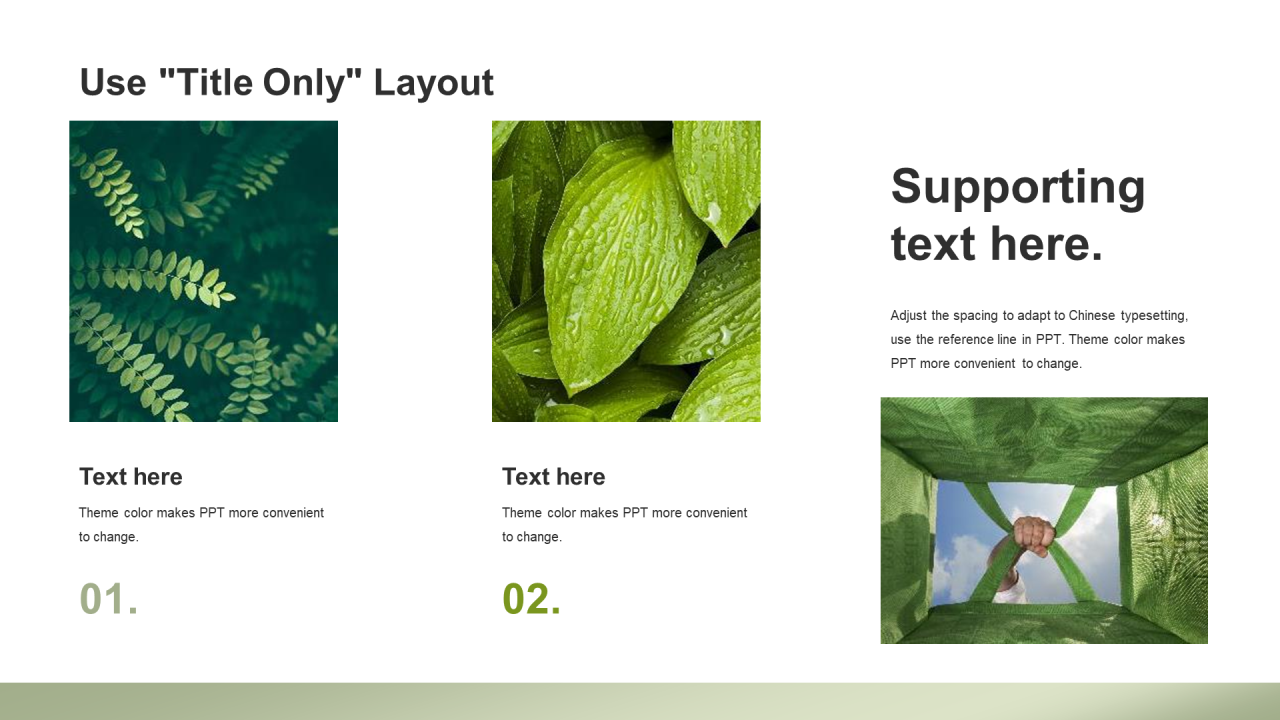 Use "Title Only" Layout

Text here

Theme color makes PPT more convenient to change.

01.

Text here

Theme color makes PPT more convenient to change.

02.

Supporting text here.

Adjust the spacing to adapt to Chinese typesetting, use the reference line in PPT. Theme color makes PPT more convenient to change.